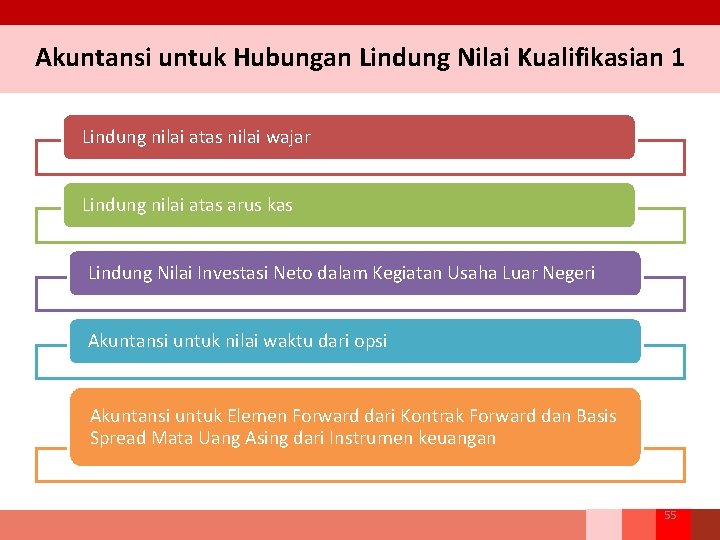 Akuntansi untuk Hubungan Lindung Nilai Kualifikasian 1

Lindung nilai atas nilai wajar

Lindung nilai atas arus kas

Lindung Nilai Investasi Neto dalam Kegiatan Usaha Luar Negeri

Akuntansi untuk nilai waktu dari opsi

Akuntansi untuk Elemen Forward dari Kontrak Forward dan Basis Spread Mata Uang Asing dari Instrumen keuangan

55